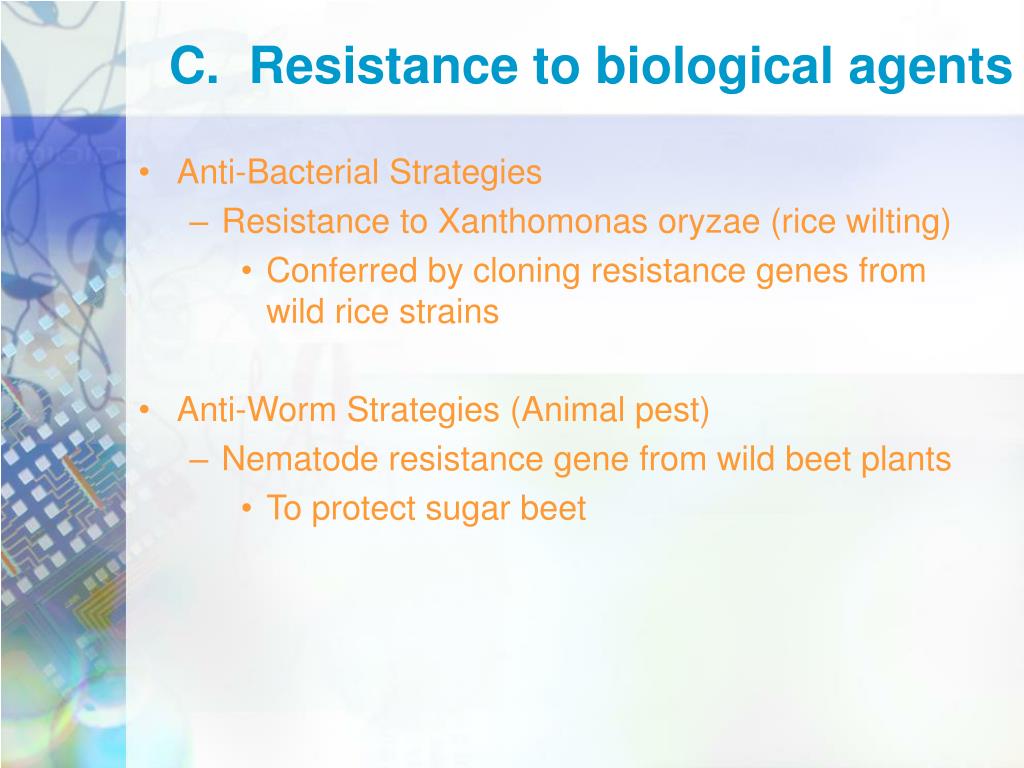 C. Resistance to biological agents

• Anti-Bacterial Strategies
– Resistance to Xanthomonas oryzae (rice wilting)
• Conferred by cloning resistance genes from wild rice strains

• Anti-Worm Strategies (Animal pest)
– Nematode resistance gene from wild beet plants
• To protect sugar beet